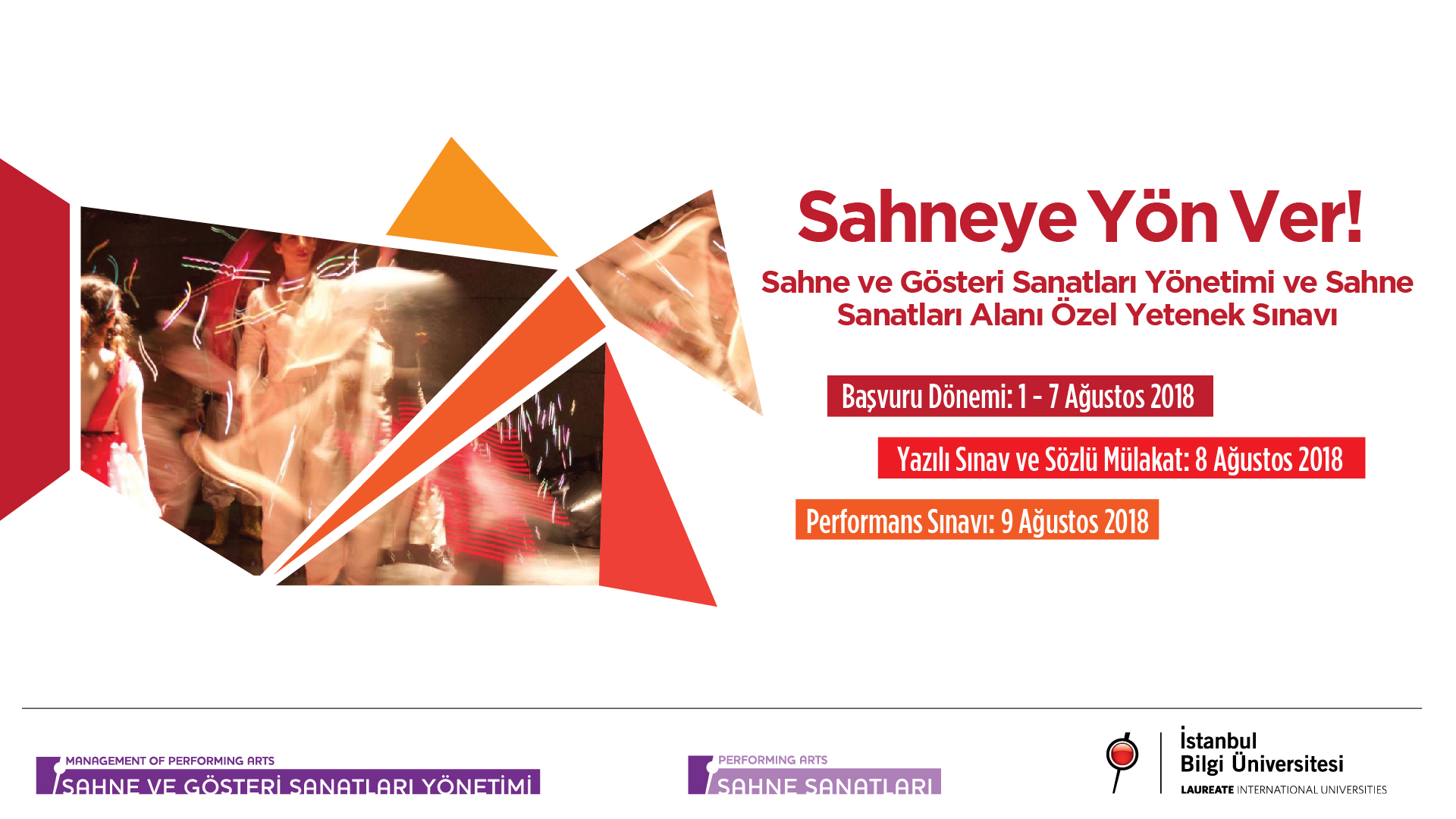 Sahneye Yön Ver!

Sahne ve Gösteri Sanatları Yönetimi ve Sahne Sanatları Alanı Özel Yetenek Sınavı

Başvuru Dönemi: 1 - 7 Ağustos 2018

Yazılı Sınav ve Sözlü Mülakat: 8 Ağustos 2018

Performans Sınavı: 9 Ağustos 2018

MANAGEMENT OF PERFORMING ARTS
SAHNE VE GÖSTERİ SANATLARI YÖNETİMİ

PERFORMING ARTS
SAHNE SANATLARI

İstanbul
Bilgi Üniversitesi
LAUREATE INTERNATIONAL UNIVERSITIES